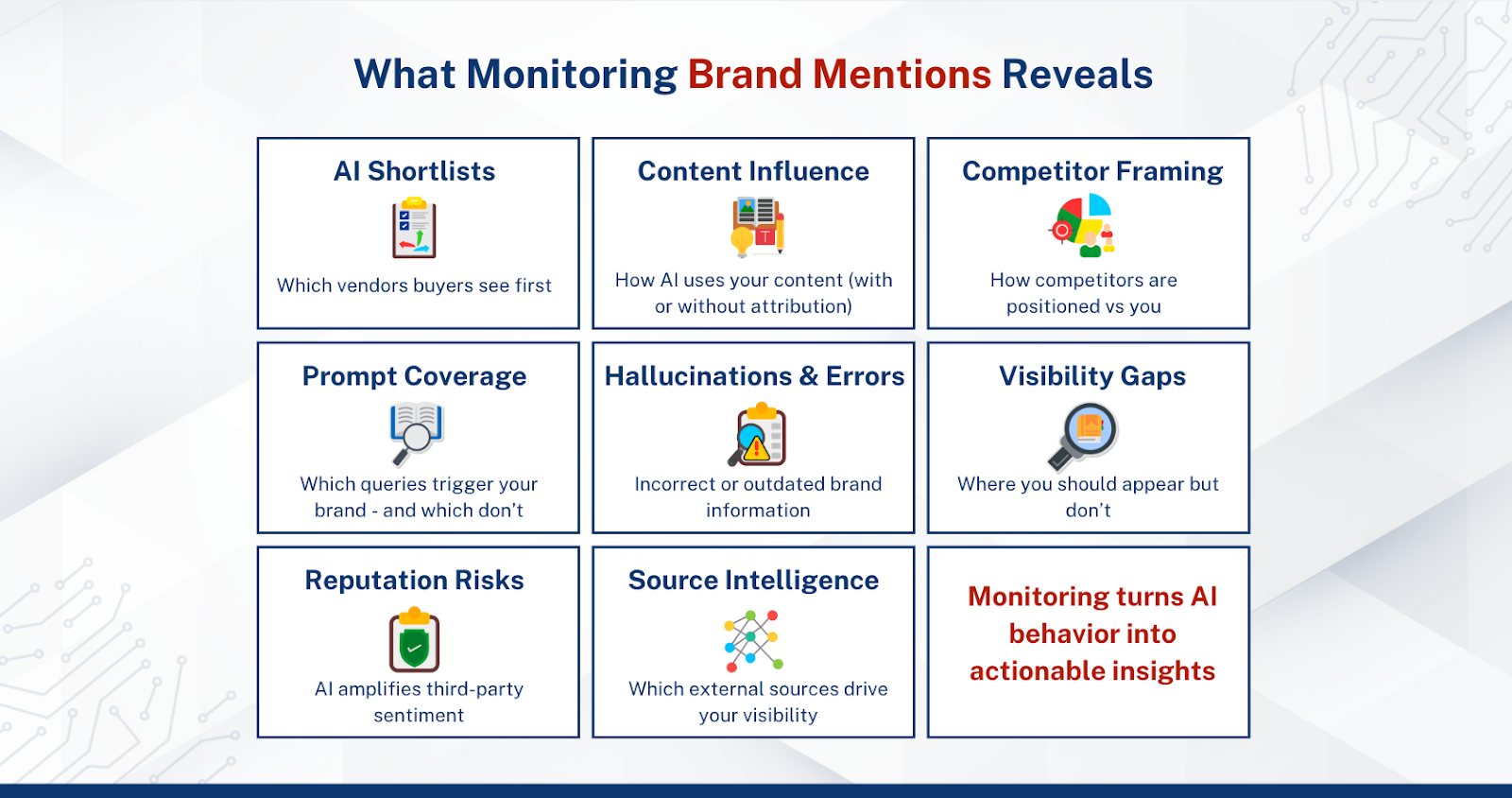 What Monitoring Brand Mentions Reveals

AI Shortlists

Which vendors buyers see first

Content Influence

How AI uses your content (with or without attribution)

Competitor Framing

How competitors are positioned vs you

Prompt Coverage

Which queries trigger your brand - and which don't

Hallucinations & Errors

Incorrect or outdated brand information

Visibility Gaps

Where you should appear but don't

Reputation Risks

AI amplifies third-party sentiment

Source Intelligence

Which external sources drive your visibility

Monitoring turns AI behavior into actionable insights